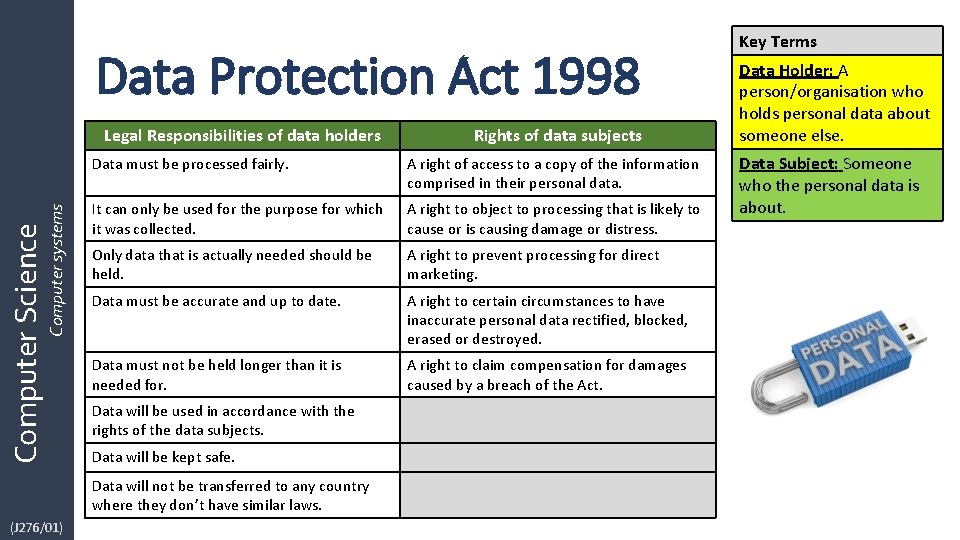 Computer Science
Computer systems
(J276/01)

Data Protection Act 1998

| Legal Responsibilities of data holders | Rights of data subjects |
|---|---|
| Data must be processed fairly. | A right of access to a copy of the information comprised in their personal data. |
| It can only be used for the purpose for which it was collected. | A right to object to processing that is likely to cause or is causing damage or distress. |
| Only data that is actually needed should be held. | A right to prevent processing for direct marketing. |
| Data must be accurate and up to date. | A right to certain circumstances to have inaccurate personal data rectified, blocked, erased or destroyed. |
| Data must not be held longer than it is needed for. | A right to claim compensation for damages caused by a breach of the Act. |
| Data will be used in accordance with the rights of the data subjects. | |
| Data will be kept safe. | |
| Data will not be transferred to any country where they don't have similar laws. | |

Key Terms

Data Holder: A person/organisation who holds personal data about someone else.

Data Subject: Someone who the personal data is about.

PERSONAL DATA